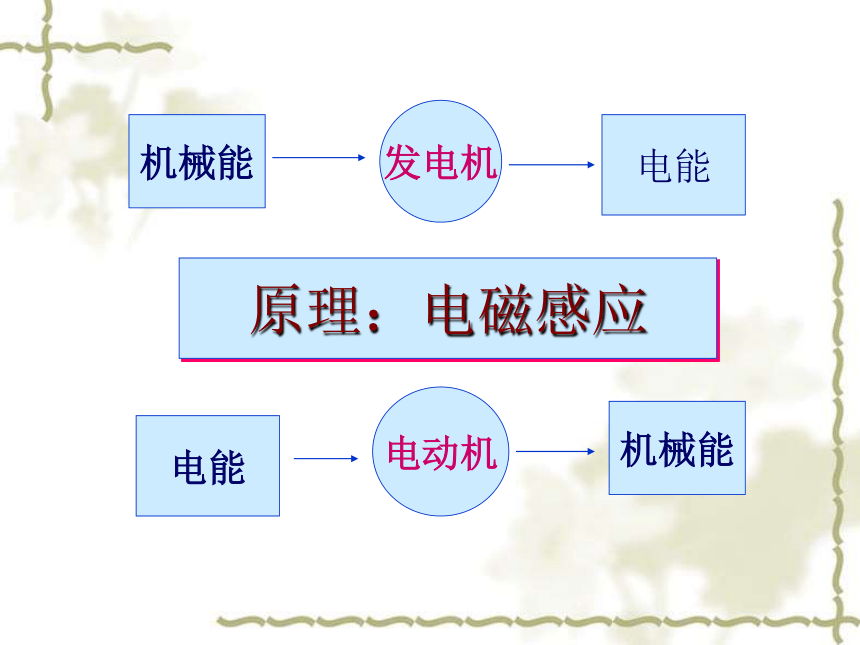 机械能

发电机

电能

原理：电磁感应

电能

电动机

机械能